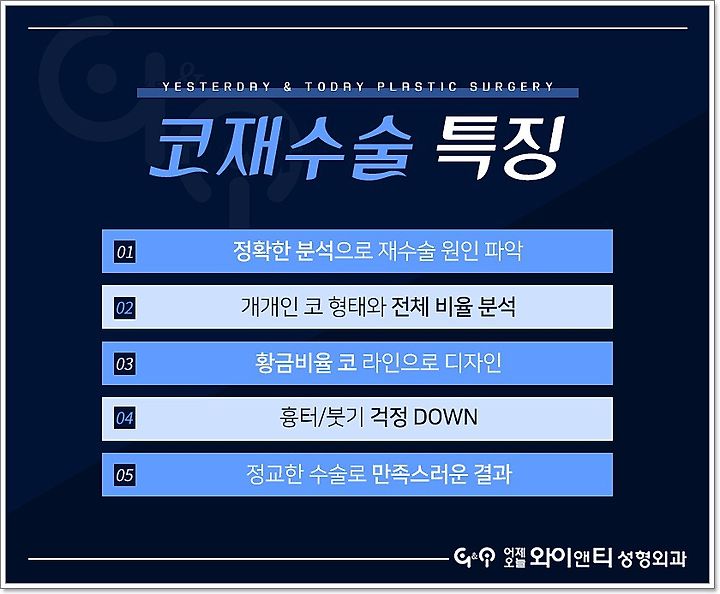 YESTERDAY & TODAY PLASTIC SURGERY

코재수술 특징

01 정확한 분석으로 재수술 원인 파악

02 개개인 코 형태와 전체 비율 분석

03 황금비율 코 라인으로 디자인

04 흉터/붓기 걱정 DOWN

05 정교한 수술로 만족스러운 결과

어제 오늘 와이앤티 성형외과